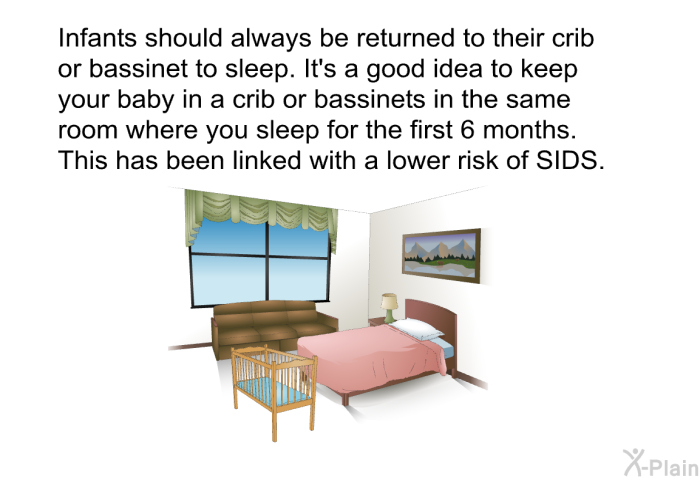 Infants should always be returned to their crib or bassinet to sleep. It's a good idea to keep your baby in a crib or bassinets in the same room where you sleep for the first 6 months. This has been linked with a lower risk of SIDS.

X-Plain